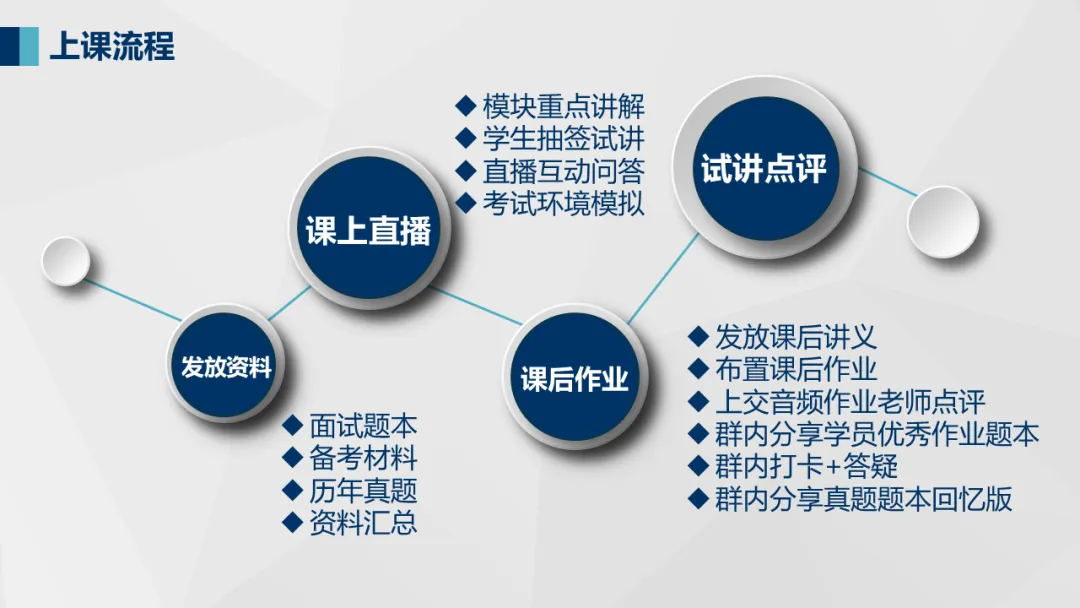 上课流程

发放资料

◆ 面试题本
◆ 备考材料
◆ 历年真题
◆ 资料汇总

课上直播

◆ 模块重点讲解
◆ 学生抽签试讲
◆ 直播互动问答
◆ 考试环境模拟

课后作业

◆ 发放课后讲义
◆ 布置课后作业
◆ 上交音频作业老师点评
◆ 群内分享学员优秀作业题本
◆ 群内打卡+答疑
◆ 群内分享真题题本回忆版

试讲点评